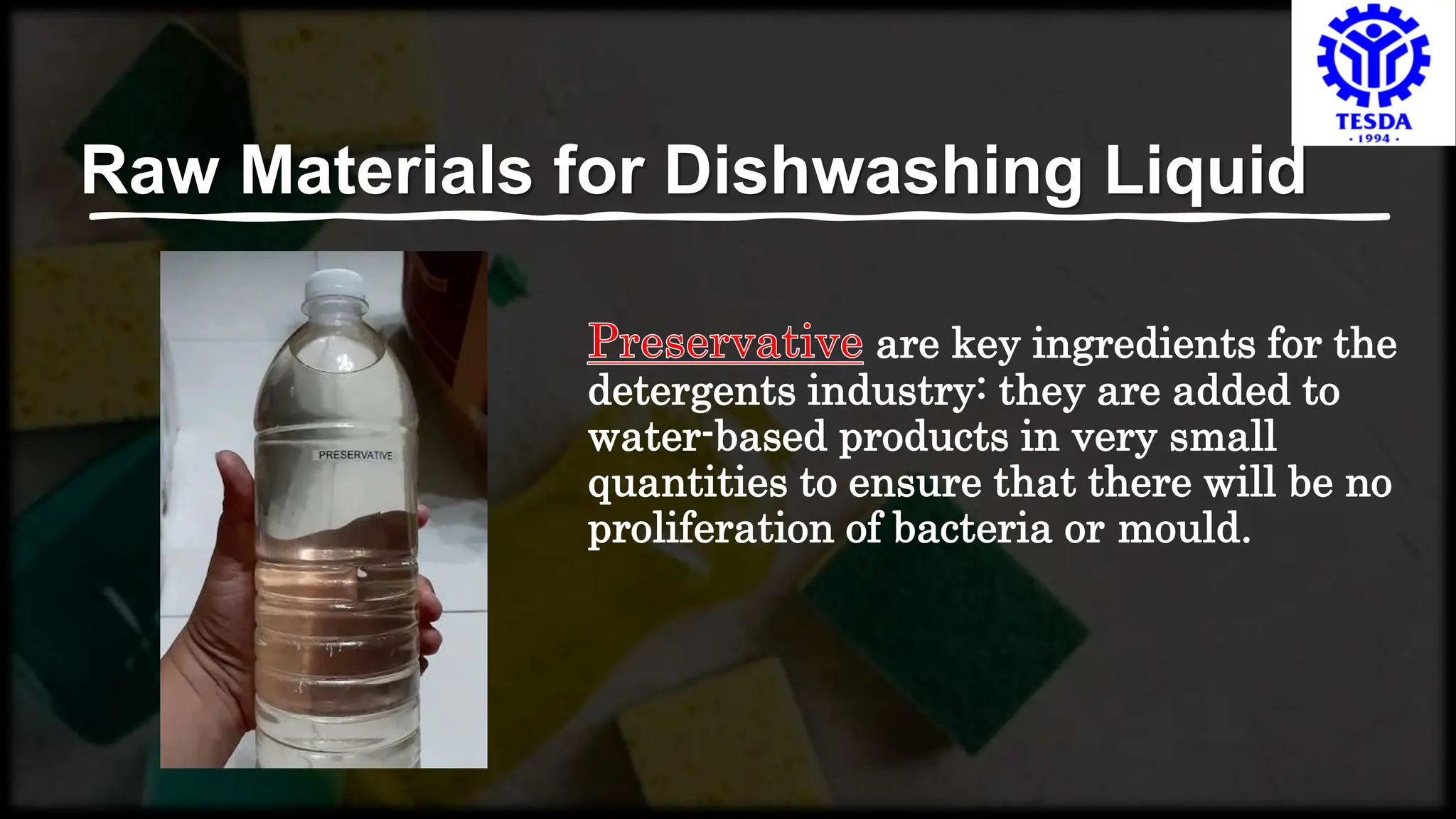 TESDA
· 1994 ·

Raw Materials for Dishwashing Liquid

PRESERVATIVE

Preservative are key ingredients for the detergents industry: they are added to water-based products in very small quantities to ensure that there will be no proliferation of bacteria or mould.